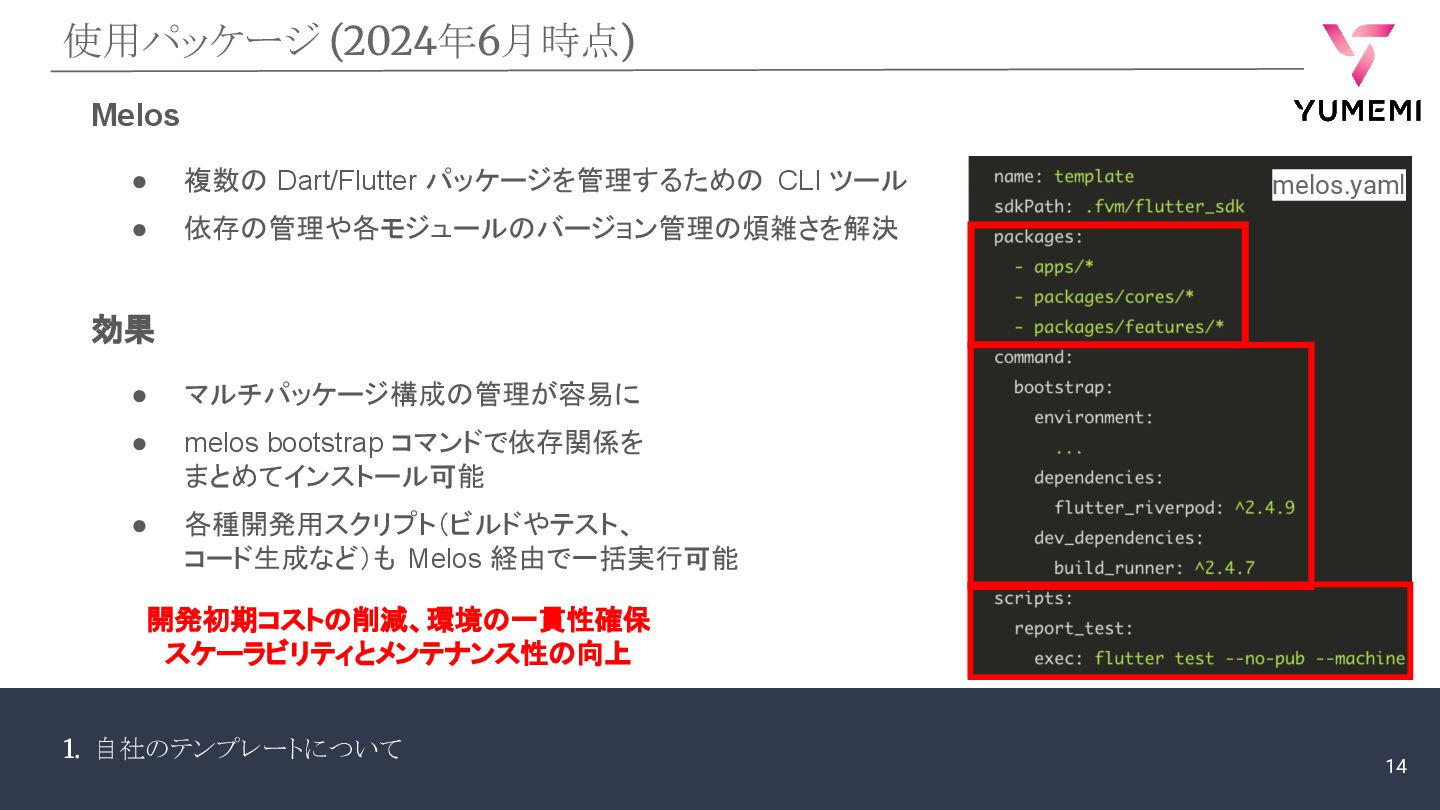 使用パッケージ (2024年6月時点)

YUMEMI

Melos

● 複数の Dart/Flutter パッケージを管理するための CLI ツール
● 依存の管理や各モジュールのバージョン管理の煩雑さを解決

効果

● マルチパッケージ構成の管理が容易に
● melos bootstrap コマンドで依存関係をまとめてインストール可能
● 各種開発用スクリプト(ビルドやテスト、コード生成など)も Melos 経由で一括実行可能

開発初期コストの削減、環境の一貫性確保
スケーラビリティとメンテナンス性の向上

melos.yaml

name: template
sdkPath: .fvm/flutter_sdk
packages:
  - apps/*
  - packages/cores/*
  - packages/features/*
command:
  bootstrap:
    environment:
      ...
    dependencies:
      flutter_riverpod: ^2.4.9
    dev_dependencies:
      build_runner: ^2.4.7
scripts:
  report_test:
    exec: flutter test --no-pub --machine

1. 自社のテンプレートについて

14